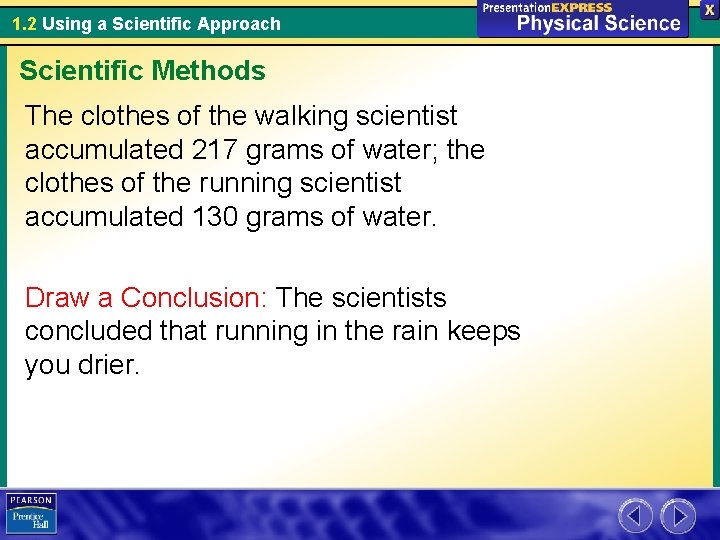 1.2 Using a Scientific Approach

PresentationEXPRESS
Physical Science

X

Scientific Methods

The clothes of the walking scientist accumulated 217 grams of water; the clothes of the running scientist accumulated 130 grams of water.

Draw a Conclusion: The scientists concluded that running in the rain keeps you drier.

PEARSON
Prentice Hall